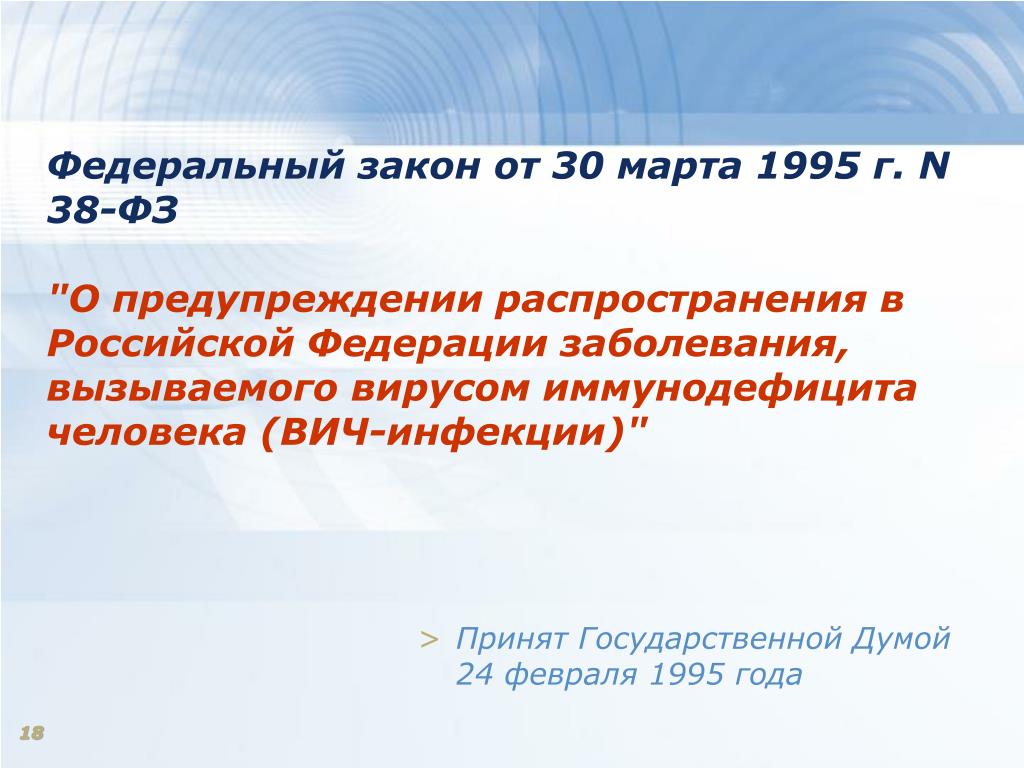 Федеральный закон от 30 марта 1995 г. N 38-ФЗ

"О предупреждении распространения в Российской Федерации заболевания, вызываемого вирусом иммунодефицита человека (ВИЧ-инфекции)"

> Принят Государственной Думой 24 февраля 1995 года

18